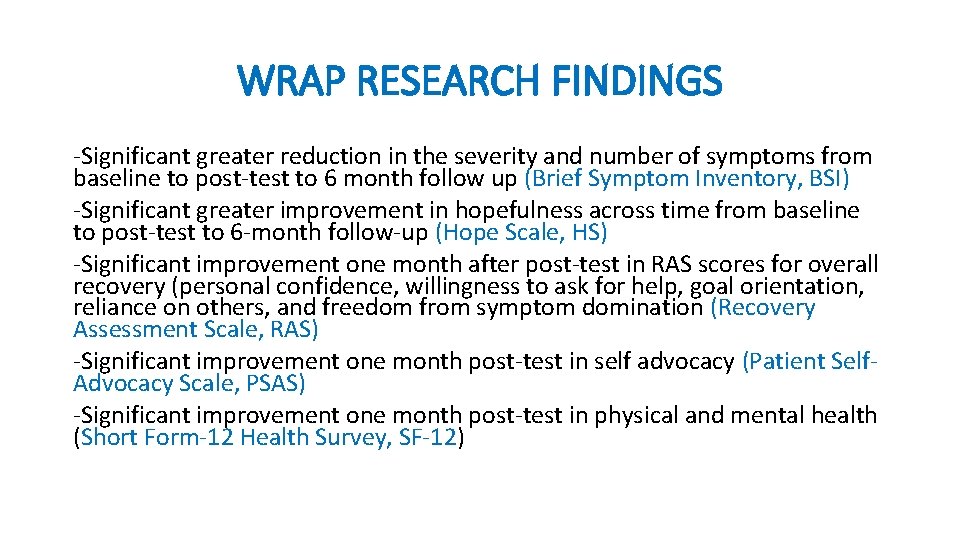 WRAP RESEARCH FINDINGS

-Significant greater reduction in the severity and number of symptoms from baseline to post-test to 6 month follow up (Brief Symptom Inventory, BSI)

-Significant greater improvement in hopefulness across time from baseline to post-test to 6-month follow-up (Hope Scale, HS)

-Significant improvement one month after post-test in RAS scores for overall recovery (personal confidence, willingness to ask for help, goal orientation, reliance on others, and freedom from symptom domination (Recovery Assessment Scale, RAS)

-Significant improvement one month post-test in self advocacy (Patient Self-Advocacy Scale, PSAS)

-Significant improvement one month post-test in physical and mental health (Short Form-12 Health Survey, SF-12)